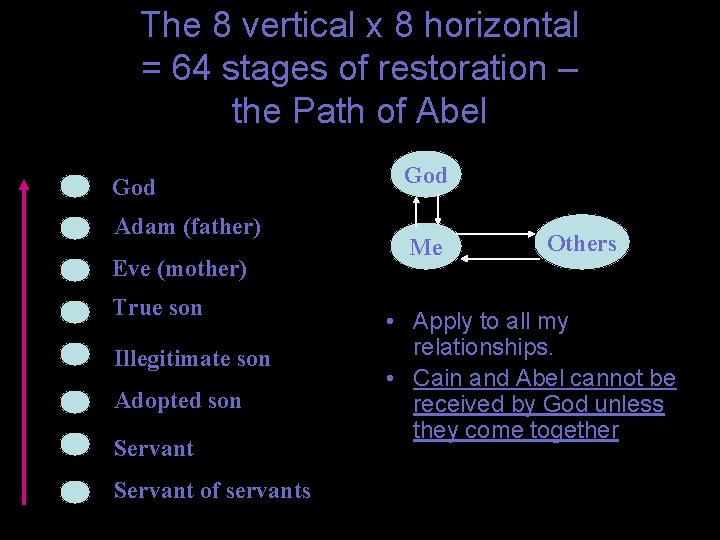 The 8 vertical x 8 horizontal = 64 stages of restoration – the Path of Abel

God
Adam (father)
Eve (mother)
True son
Illegitimate son
Adopted son
Servant
Servant of servants

God
Me
Others

• Apply to all my relationships.
• Cain and Abel cannot be received by God unless they come together